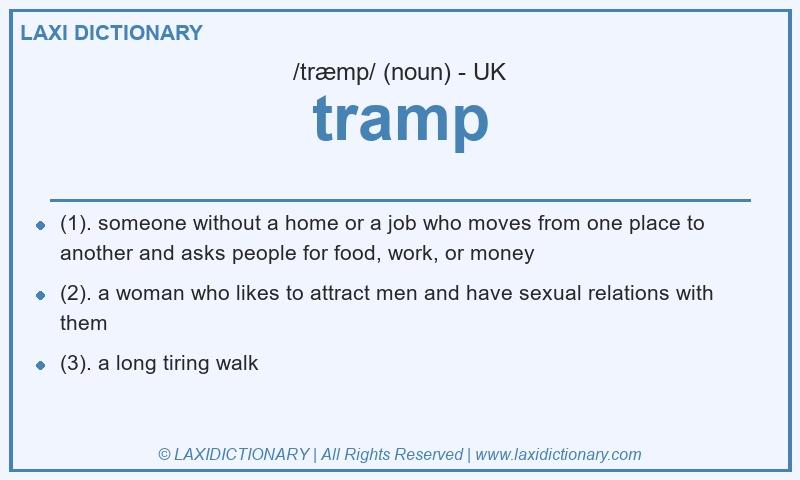 LAXI DICTIONARY

/træmp/ (noun) - UK

tramp

- (1). someone without a home or a job who moves from one place to another and asks people for food, work, or money
- (2). a woman who likes to attract men and have sexual relations with them
- (3). a long tiring walk

© LAXIDICTIONARY | All Rights Reserved | www.laxidictionary.com